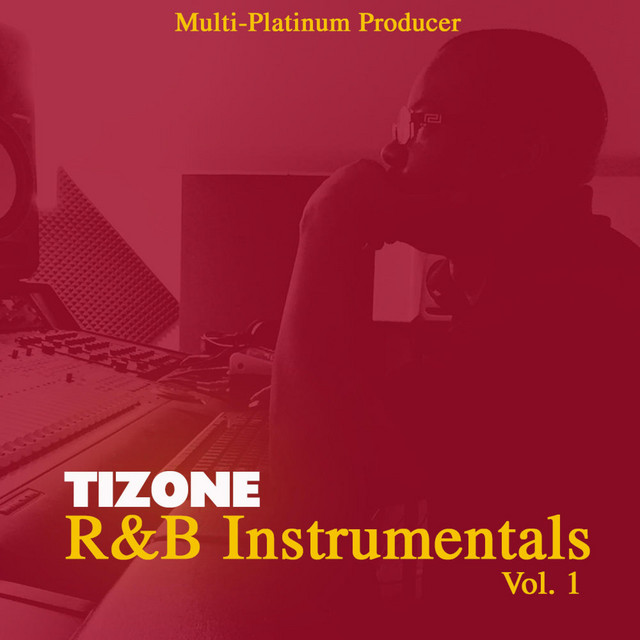 Multi-Platinum Producer

TIZONE
R&B Instrumentals
Vol. 1